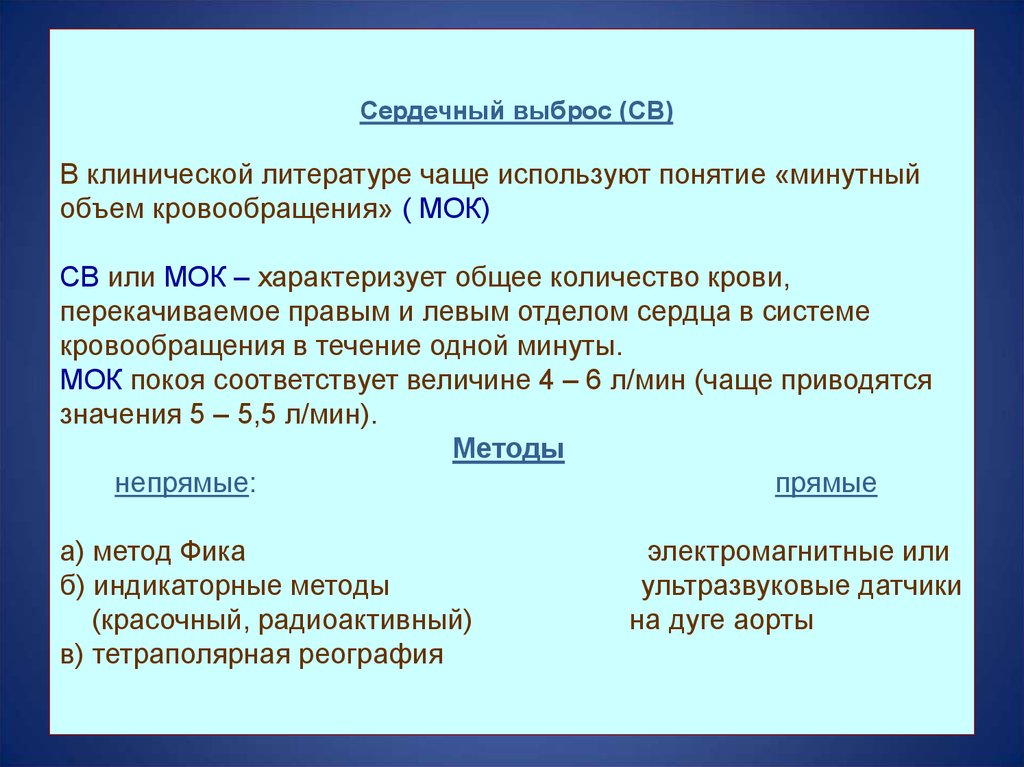 Сердечный выброс (СВ)

В клинической литературе чаще используют понятие «минутный объем кровообращения» ( МОК)

СВ или МОК – характеризует общее количество крови, перекачиваемое правым и левым отделом сердца в системе кровообращения в течение одной минуты.
МОК покоя соответствует величине 4 – 6 л/мин (чаще приводятся значения 5 – 5,5 л/мин).

Методы

непрямые:

а) метод Фика
б) индикаторные методы
(красочный, радиоактивный)
в) тетраполярная реография

прямые

электромагнитные или ультразвуковые датчики на дуге аорты